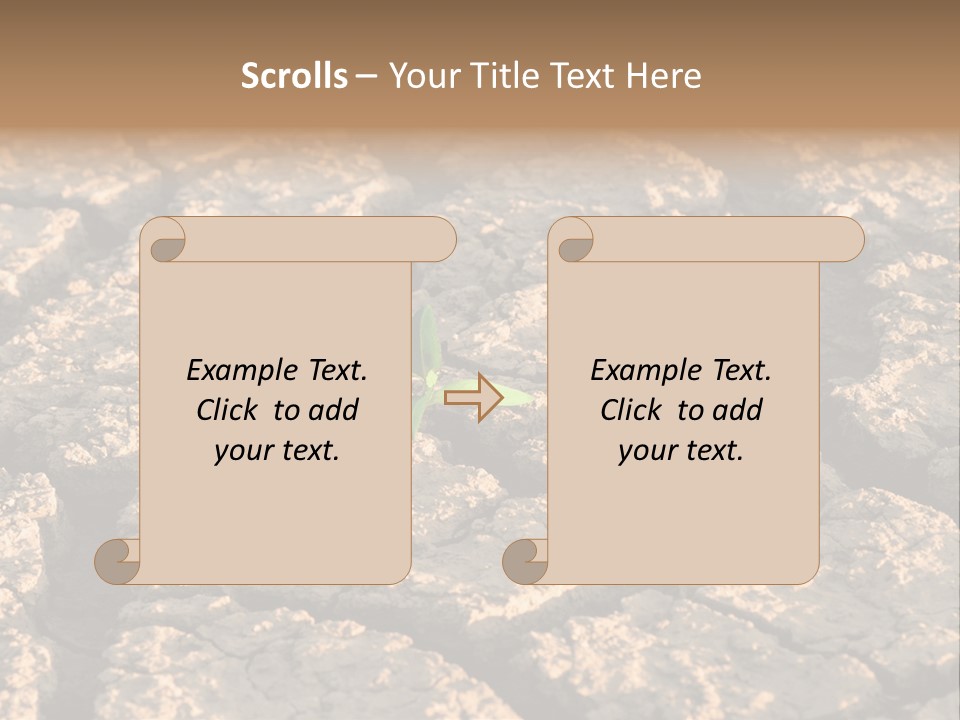 Scrolls – Your Title Text Here

Example Text. Click to add your text.

Example Text. Click to add your text.